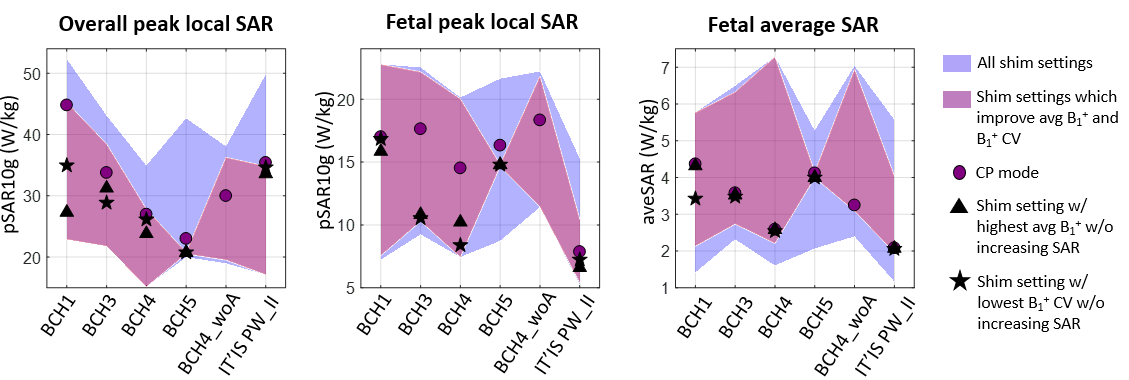 Overall peak local SAR

pSAR10g (W/kg)

50
40
30
20

BCH1
BCH3
BCH4
BCH5
BCH4_woA
IT'IS PW_II

Fetal peak local SAR

pSAR10g (W/kg)

20
15
10
5

BCH1
BCH3
BCH4
BCH5
BCH4_woA
IT'IS PW_II

Fetal average SAR

aveSAR (W/kg)

7
6
5
4
3
2
1

BCH1
BCH3
BCH4
BCH5
BCH4_woA
IT'IS PW_II

All shim settings

Shim settings which improve avg $B_1^+$ and $B_1^+$ CV

CP mode

Shim setting w/ highest avg $B_1^+$ w/o increasing SAR

Shim setting w/ lowest $B_1^+$ CV w/o increasing SAR